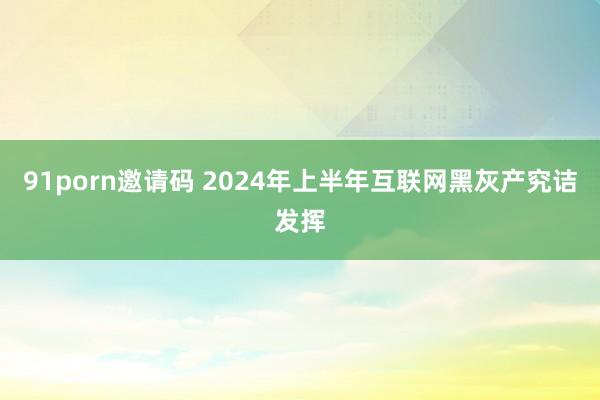 91porn邀请码 2024年上半年互联网黑灰产究诘发挥